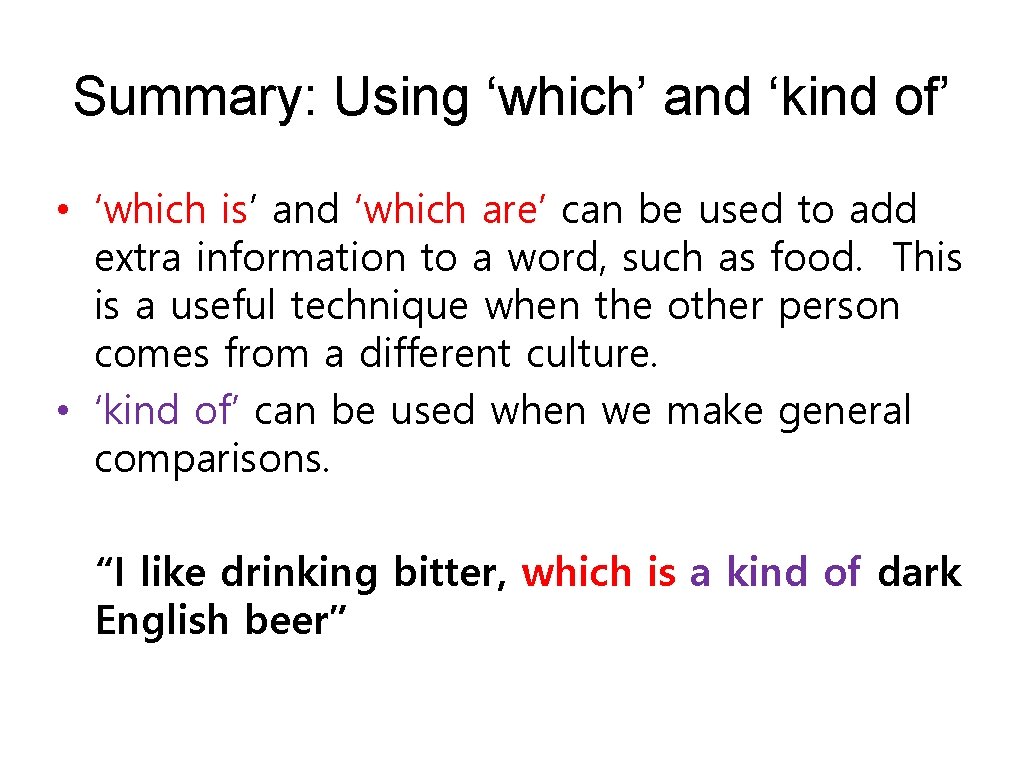 Summary: Using ‘which’ and ‘kind of’

• ‘which is’ and ‘which are’ can be used to add extra information to a word, such as food. This is a useful technique when the other person comes from a different culture.
• ‘kind of’ can be used when we make general comparisons.

“I like drinking bitter, which is a kind of dark English beer”